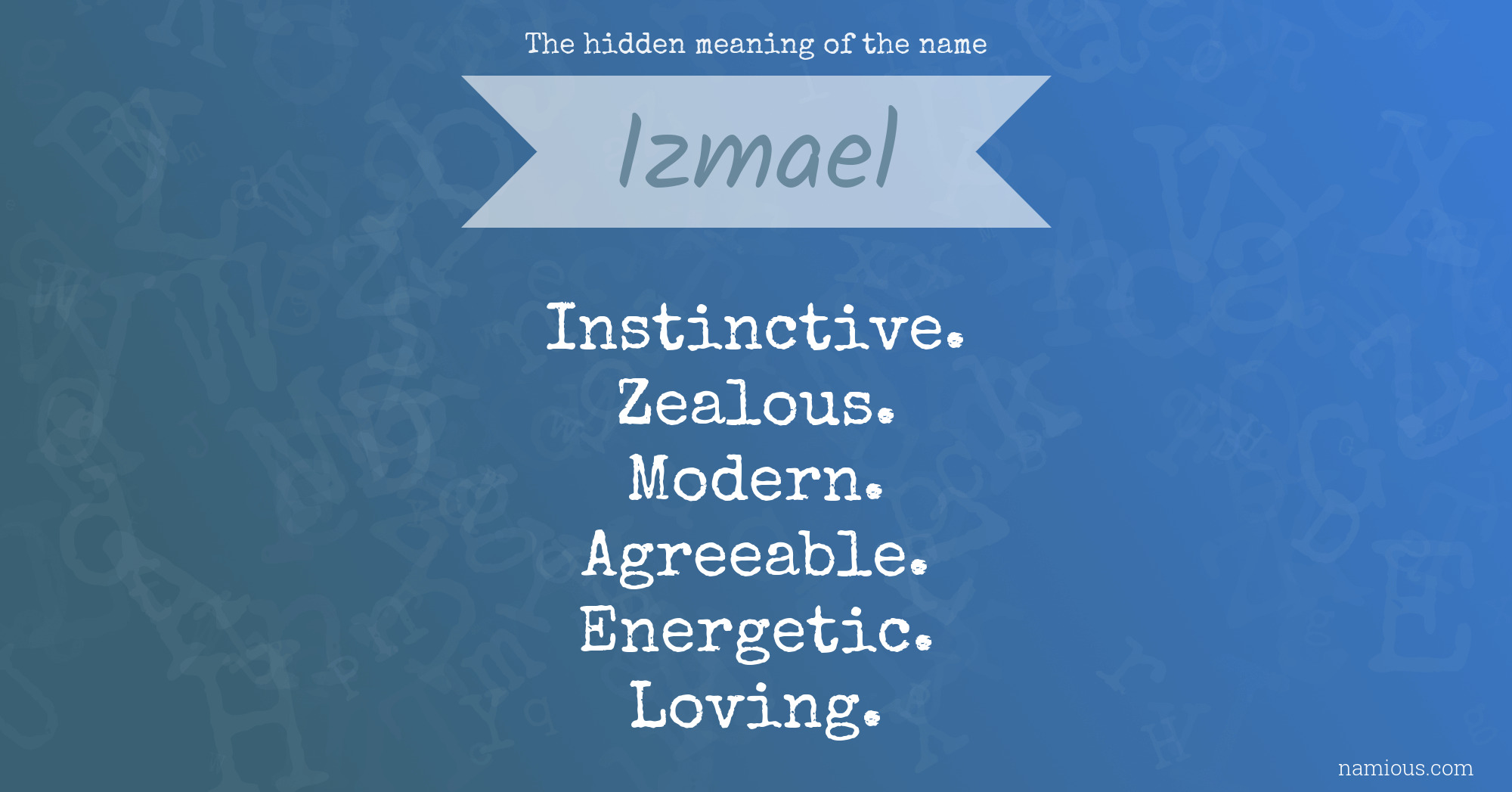 The hidden meaning of the name

Izmael

Instinctive.
Zealous.
Modern.
Agreeable.
Energetic.
Loving.

namious.com